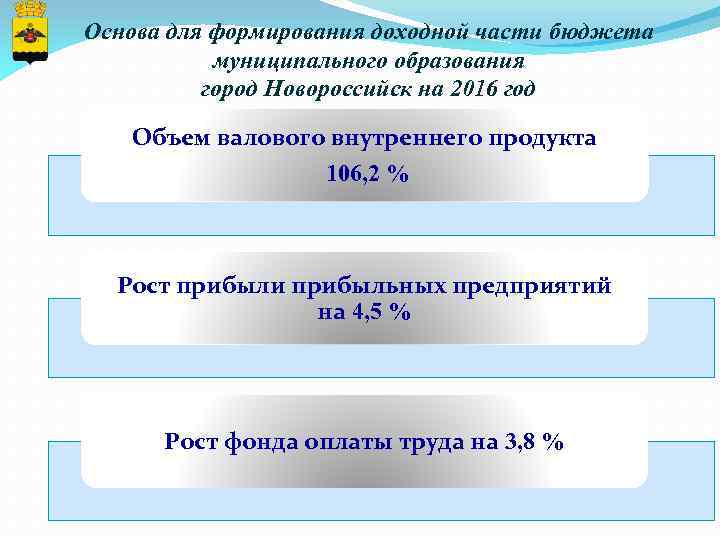 Основа для формирования доходной части бюджета муниципального образования город Новороссийск на 2016 год

Объем валового внутреннего продукта
106,2 %

Рост прибыли прибыльных предприятий на 4,5 %

Рост фонда оплаты труда на 3,8 %